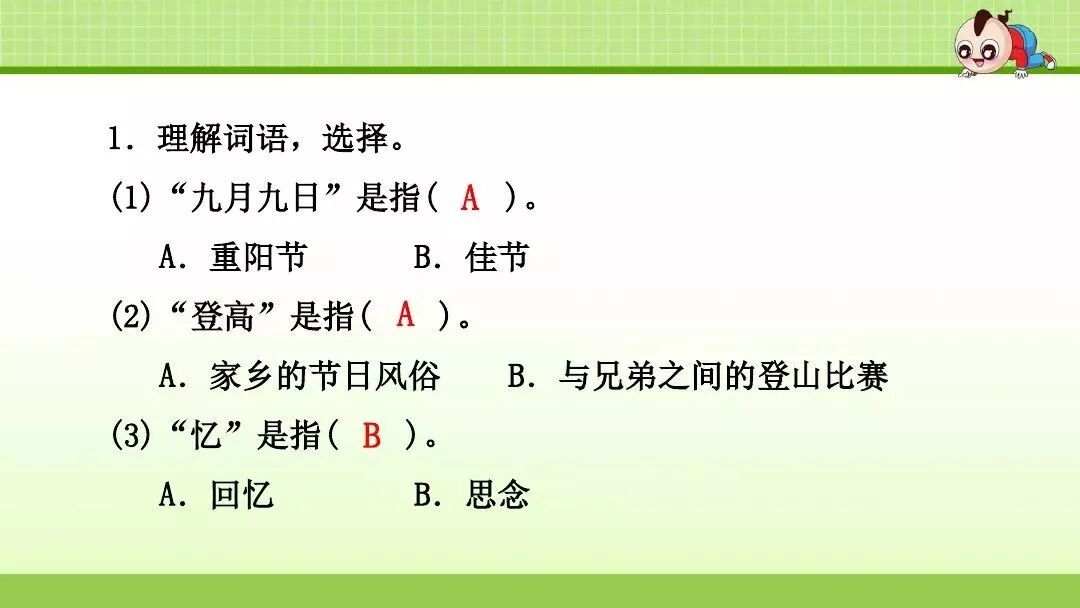 1．理解词语，选择。

(1)“九月九日”是指（ A ）。

A．重阳节　　B．佳节

(2)“登高”是指（ A ）。

A．家乡的节日风俗　　B．与兄弟之间的登山比赛

(3)“忆”是指（ B ）。

A．回忆　　B．思念